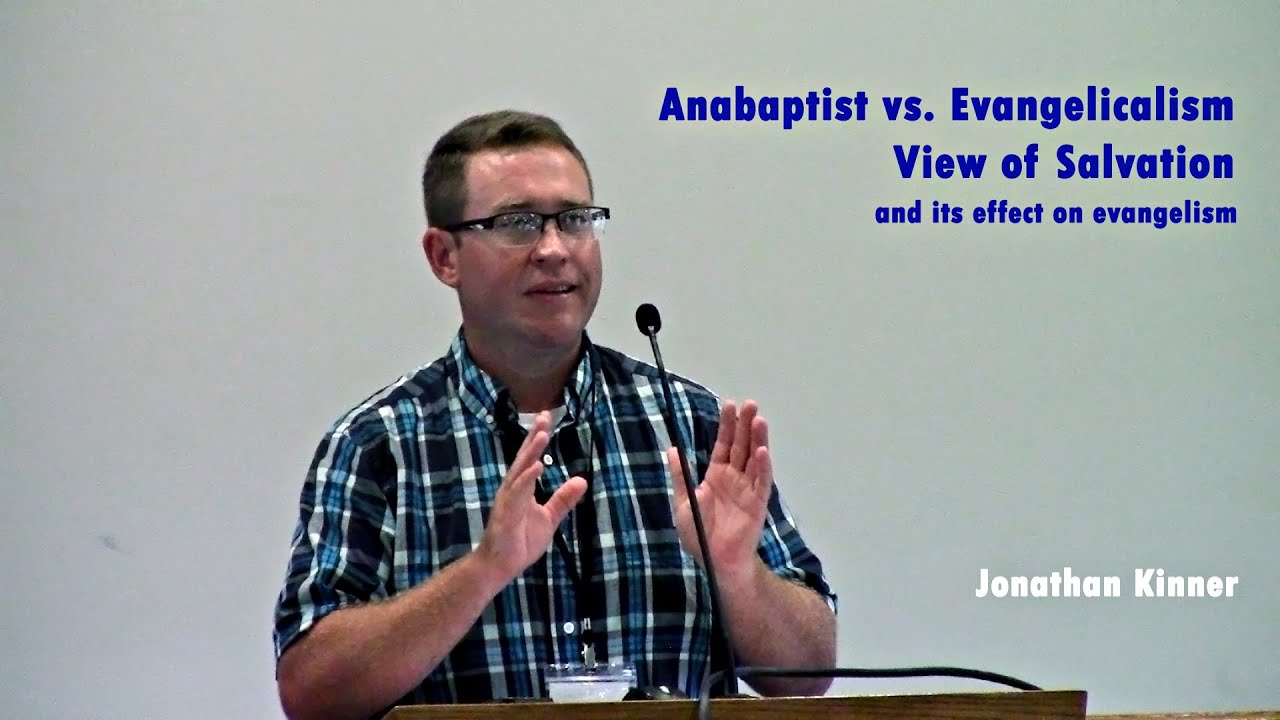 Anabaptist vs. Evangelicalism
View of Salvation
and its effect on evangelism

Jonathan Kinner